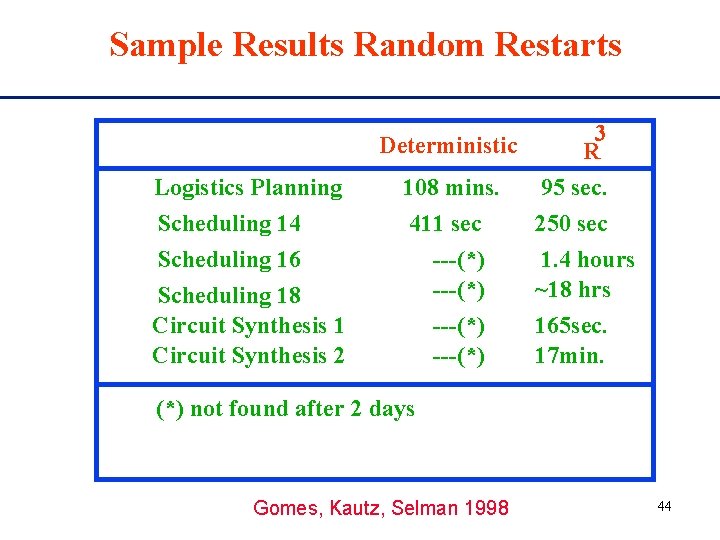 Sample Results Random Restarts

|  | Deterministic | $R^3$ |
|---|---|---|
| Logistics Planning | 108 mins. | 95 sec. |
| Scheduling 14 | 411 sec | 250 sec |
| Scheduling 16 | ---(*) | 1.4 hours |
| Scheduling 18 | ---(*) | ~18 hrs |
| Circuit Synthesis 1 | ---(*) | 165sec. |
| Circuit Synthesis 2 | ---(*) | 17min. |

(*) not found after 2 days

Gomes, Kautz, Selman 1998

44